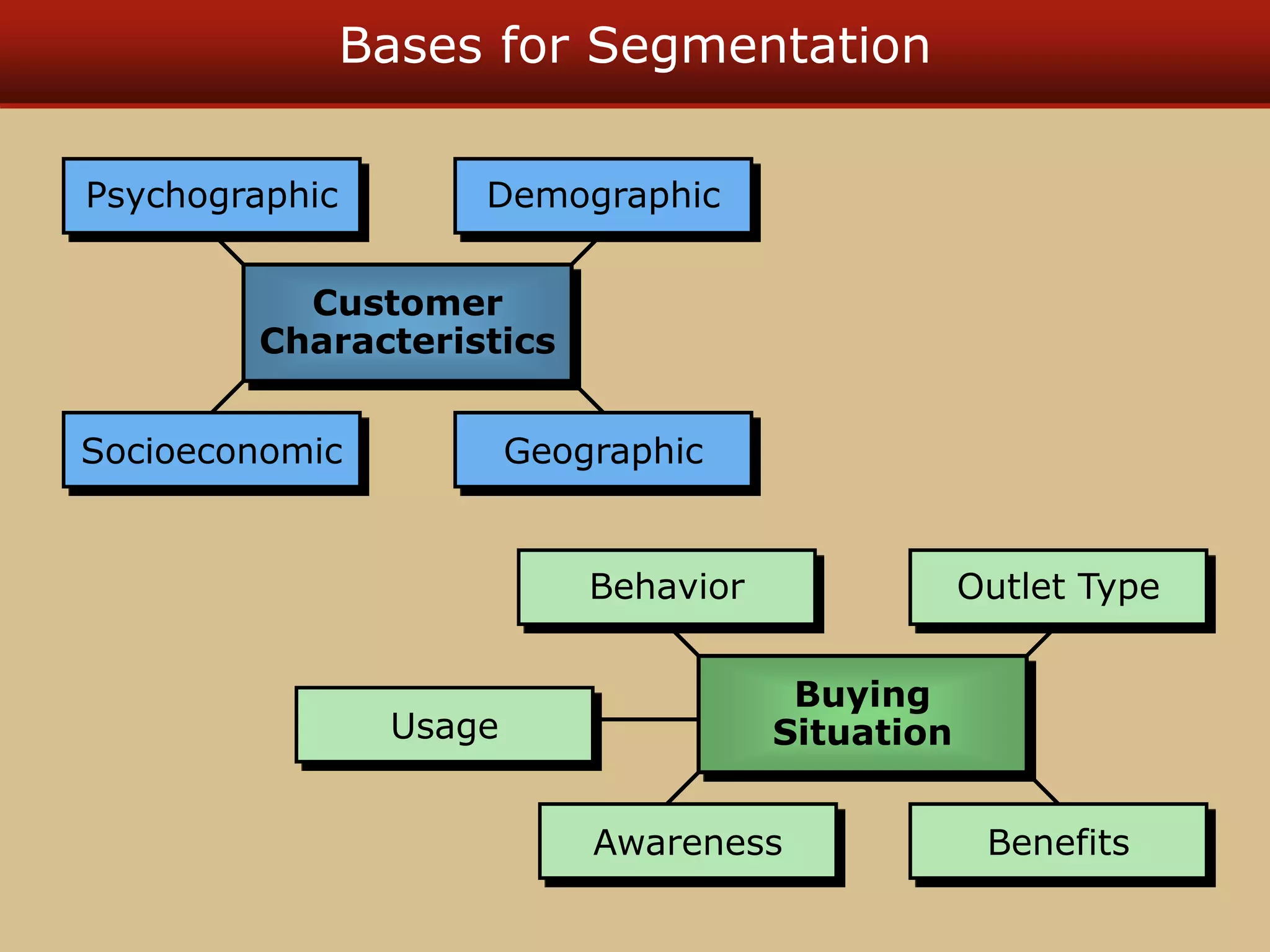 Bases for Segmentation

Psychographic

Demographic

Customer Characteristics

Socioeconomic

Geographic

Behavior

Outlet Type

Usage

Buying Situation

Awareness

Benefits